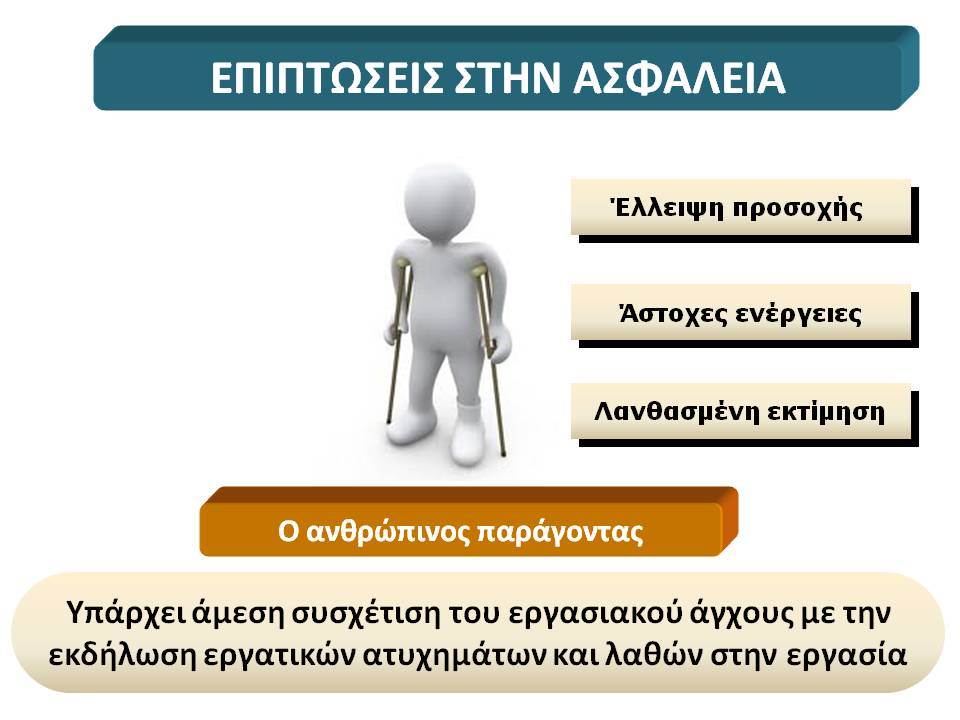 ΕΠΙΠΤΩΣΕΙΣ ΣΤΗΝ ΑΣΦΑΛΕΙΑ

Έλλειψη προσοχής

Άστοχες ενέργειες

Λανθασμένη εκτίμηση

Ο ανθρώπινος παράγοντας

Υπάρχει άμεση συσχέτιση του εργασιακού άγχους με την εκδήλωση εργατικών ατυχημάτων και λαθών στην εργασία